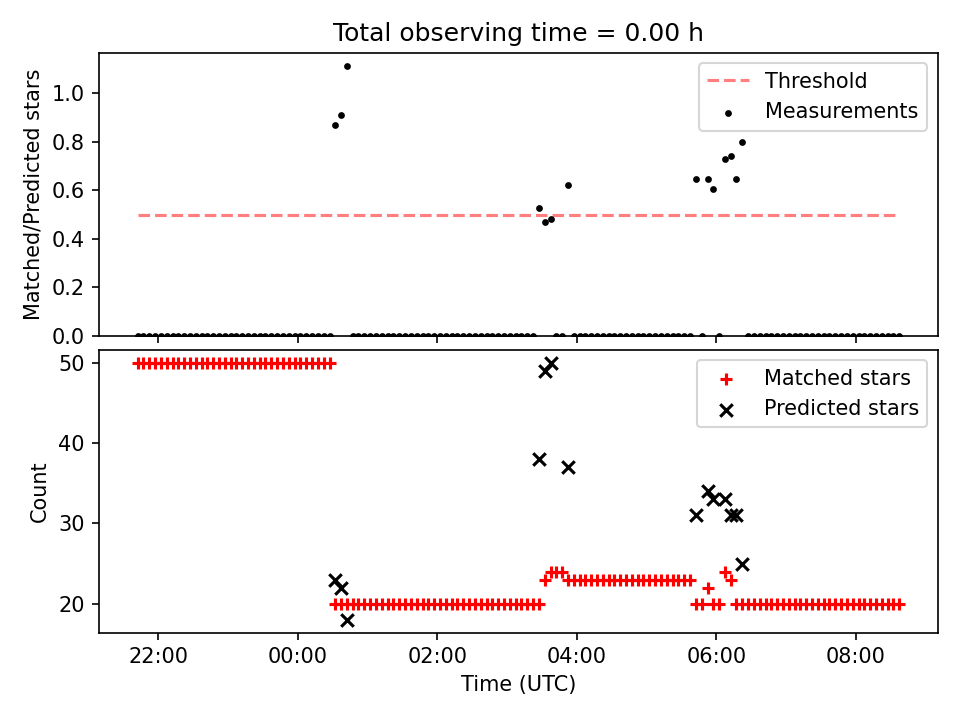 Total observing time = 0.00 h

Matched/Predicted stars

1.0
0.8
0.6
0.4
0.2
0.0

Threshold
Measurements

Count

50
40
30
20

Matched stars
Predicted stars

22:00
00:00
02:00
04:00
06:00
08:00

Time (UTC)